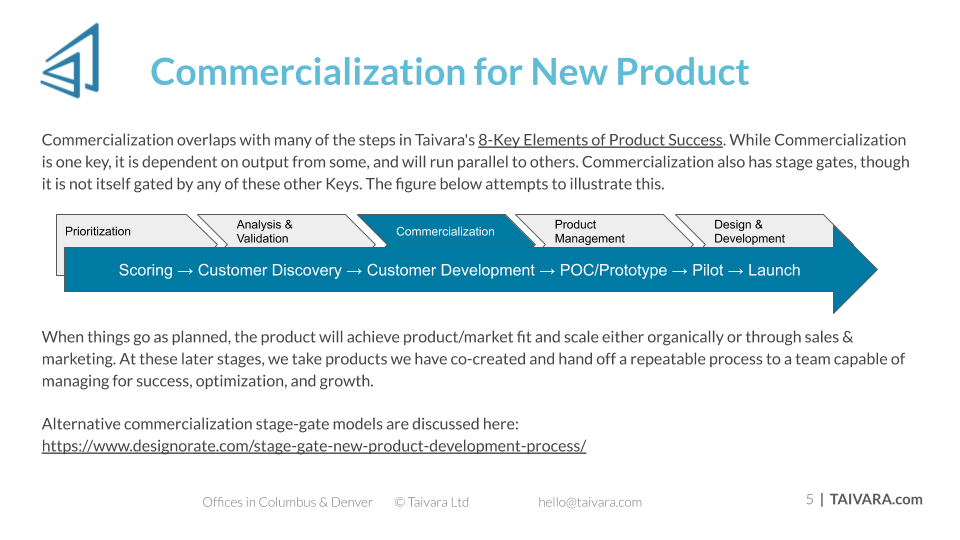 Commercialization for New Product

Commercialization overlaps with many of the steps in Taivara's 8-Key Elements of Product Success. While Commercialization is one key, it is dependent on output from some, and will run parallel to others. Commercialization also has stage gates, though it is not itself gated by any of these other Keys. The figure below attempts to illustrate this.

Prioritization

Analysis & Validation

Commercialization

Product Management

Design & Development

Scoring → Customer Discovery → Customer Development → POC/Prototype → Pilot → Launch

When things go as planned, the product will achieve product/market fit and scale either organically or through sales & marketing. At these later stages, we take products we have co-created and hand off a repeatable process to a team capable of managing for success, optimization, and growth.

Alternative commercialization stage-gate models are discussed here:
https://www.designorate.com/stage-gate-new-product-development-process/

Offices in Columbus & Denver © Taivara Ltd hello@taivara.com

5 | TAIVARA.com